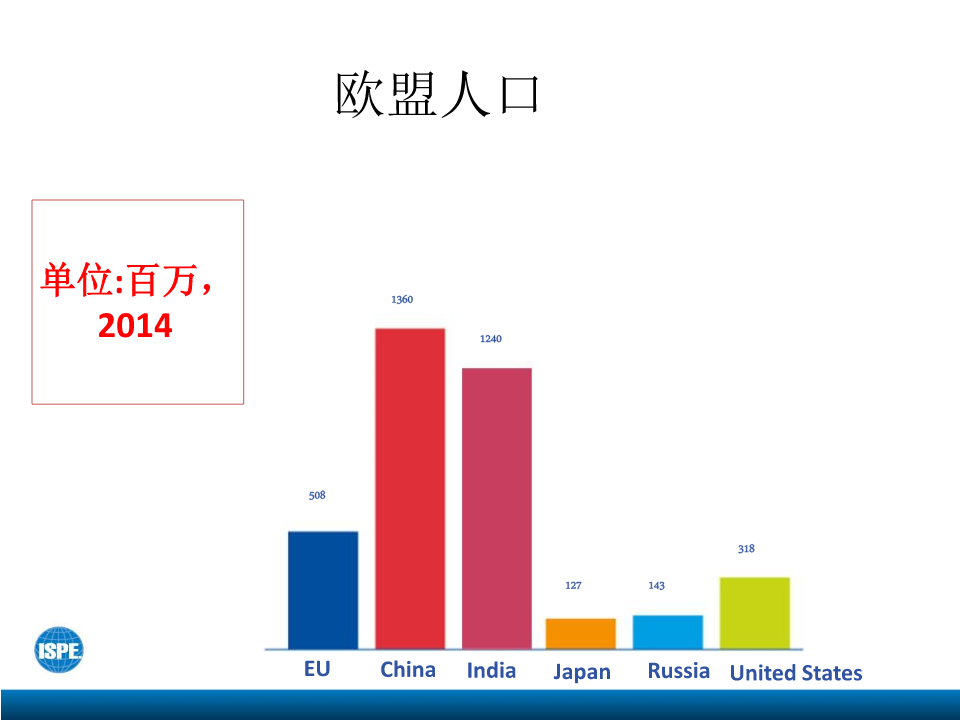 欧盟人口

单位:百万，
2014

508

1360

1240

127

143

318

EU China India Japan Russia United States

ISPE